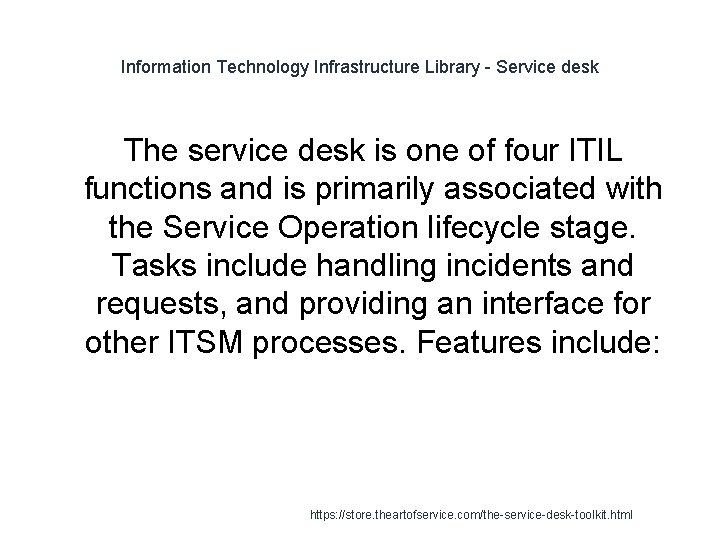 Information Technology Infrastructure Library - Service desk

The service desk is one of four ITIL functions and is primarily associated with the Service Operation lifecycle stage. Tasks include handling incidents and requests, and providing an interface for other ITSM processes. Features include:

https://store.theartofservice.com/the-service-desk-toolkit.html